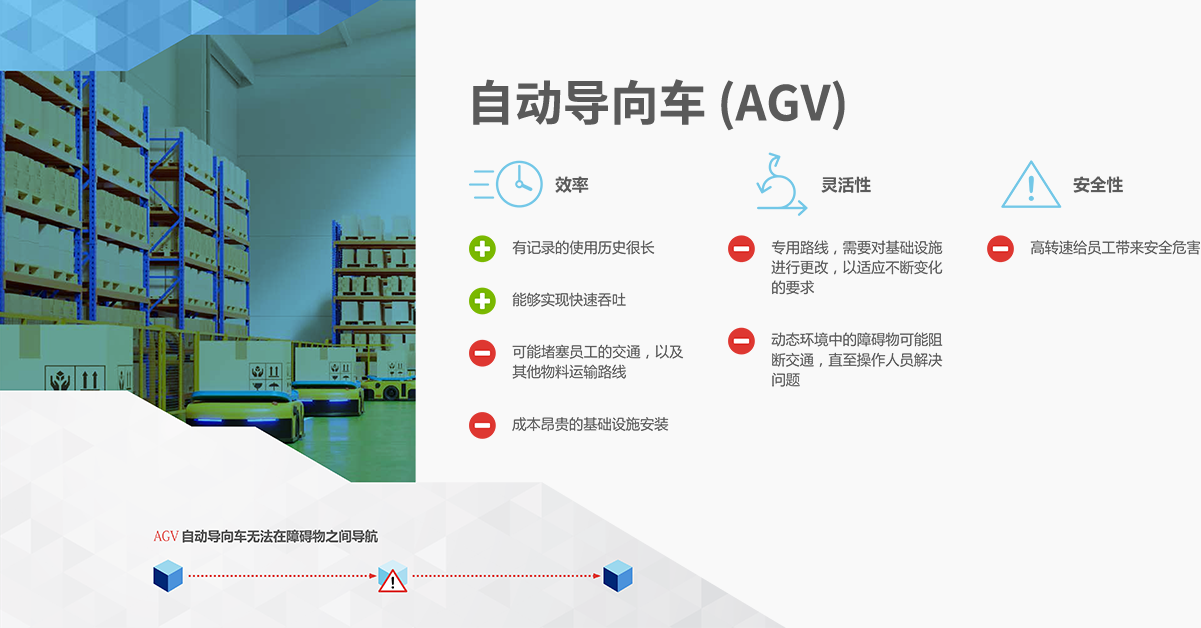 自动导向车 (AGV)

效率

有记录的使用历史很长

能够实现快速吞吐

可能堵塞员工的交通，以及其他物料运输路线

成本昂贵的基础设施安装

灵活性

专用路线，需要对基础设施进行更改，以适应不断变化的要求

动态环境中的障碍物可能阻断交通，直至操作人员解决问题

安全性

高转速给员工带来安全危害

AGV 自动导向车无法在障碍物之间导航